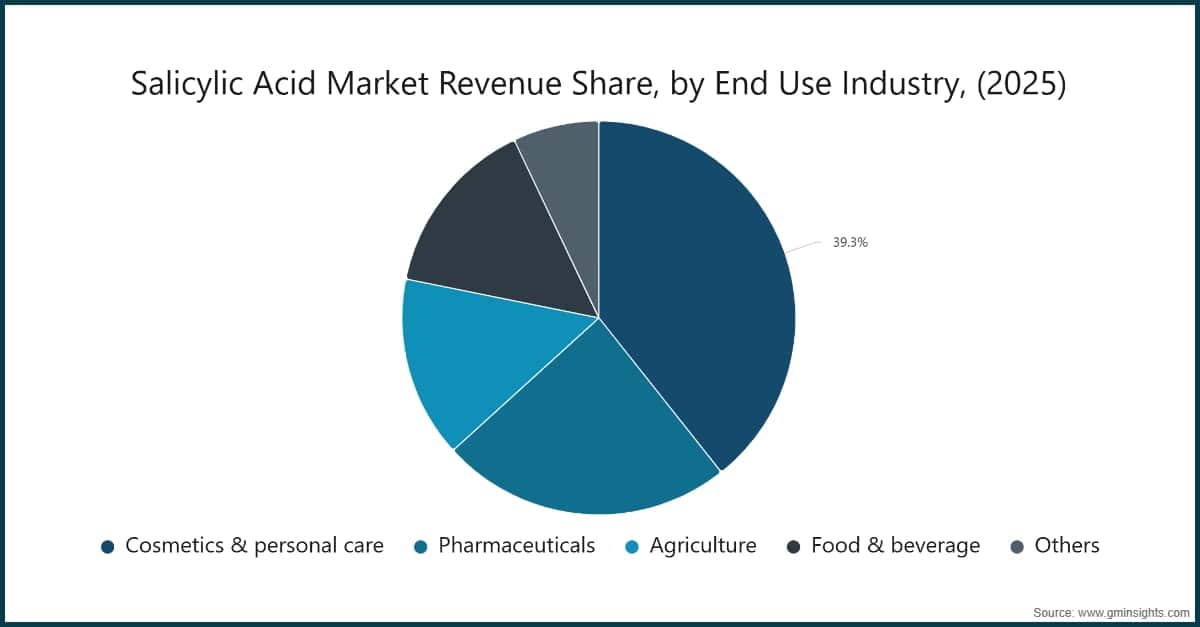 Salicylic Acid Market Revenue Share, by End Use Industry, (2025)

39.3%

Cosmetics & personal care
Pharmaceuticals
Agriculture
Food & beverage
Others

Source: www.gminsights.com